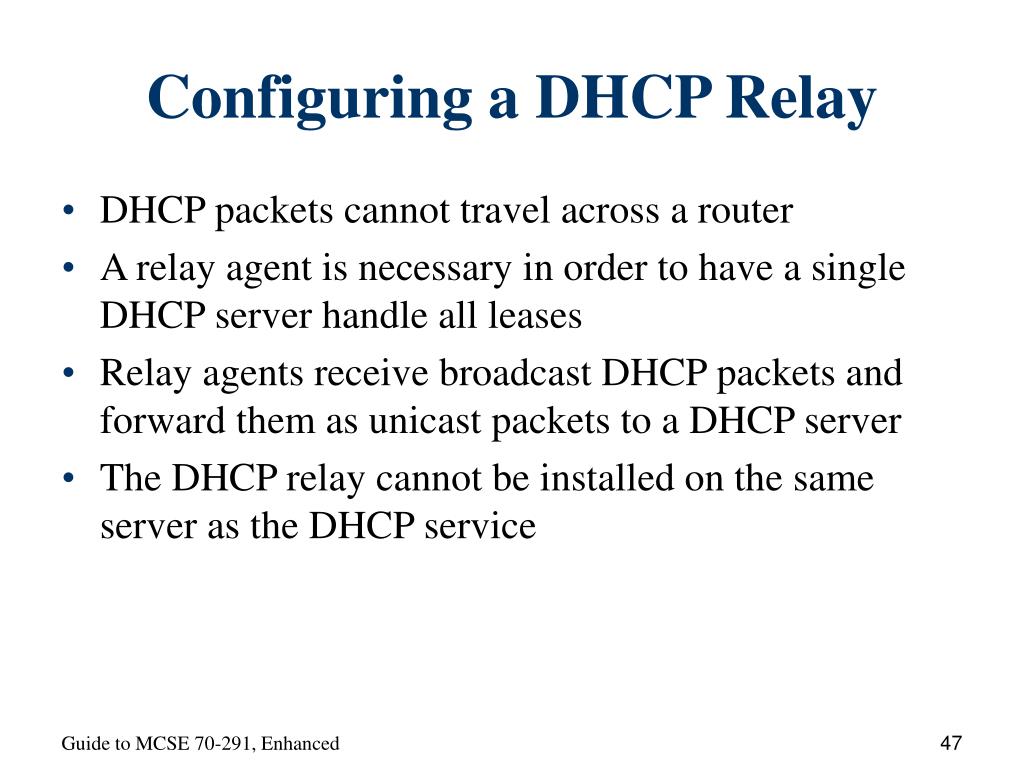 Configuring a DHCP Relay

• DHCP packets cannot travel across a router
• A relay agent is necessary in order to have a single DHCP server handle all leases
• Relay agents receive broadcast DHCP packets and forward them as unicast packets to a DHCP server
• The DHCP relay cannot be installed on the same server as the DHCP service

Guide to MCSE 70-291, Enhanced

47